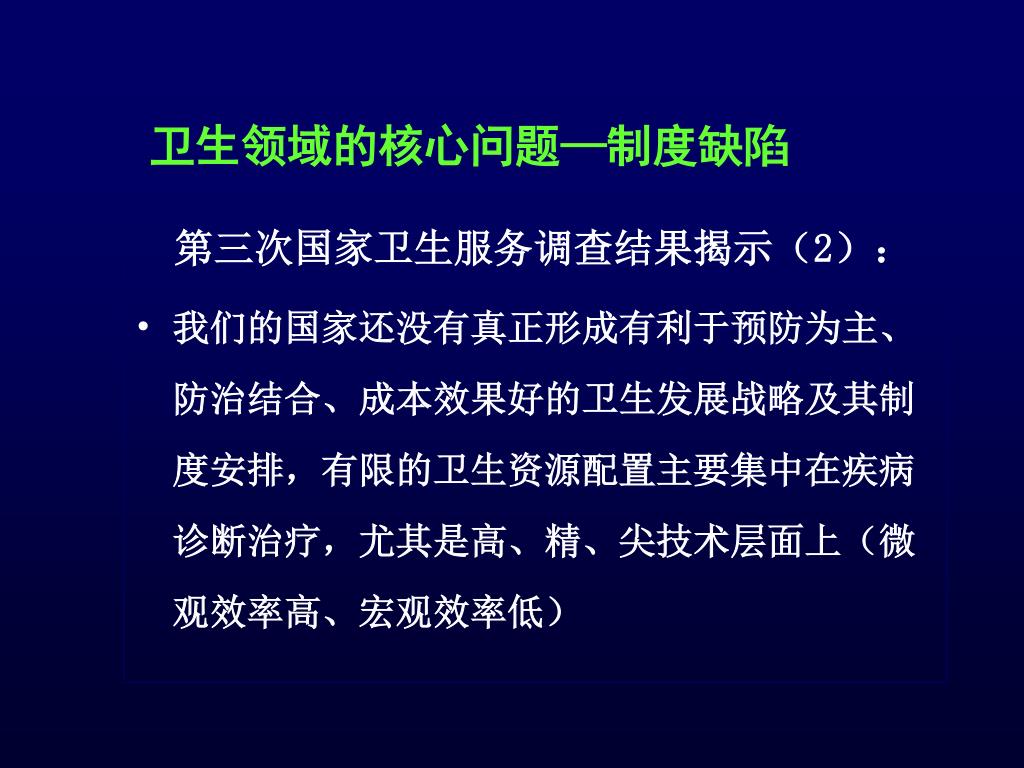 卫生领域的核心问题—制度缺陷

第三次国家卫生服务调查结果揭示（2）：

• 我们的国家还没有真正形成有利于预防为主、防治结合、成本效果好的卫生发展战略及其制度安排，有限的卫生资源配置主要集中在疾病诊断治疗，尤其是高、精、尖技术层面上（微观效率高、宏观效率低）